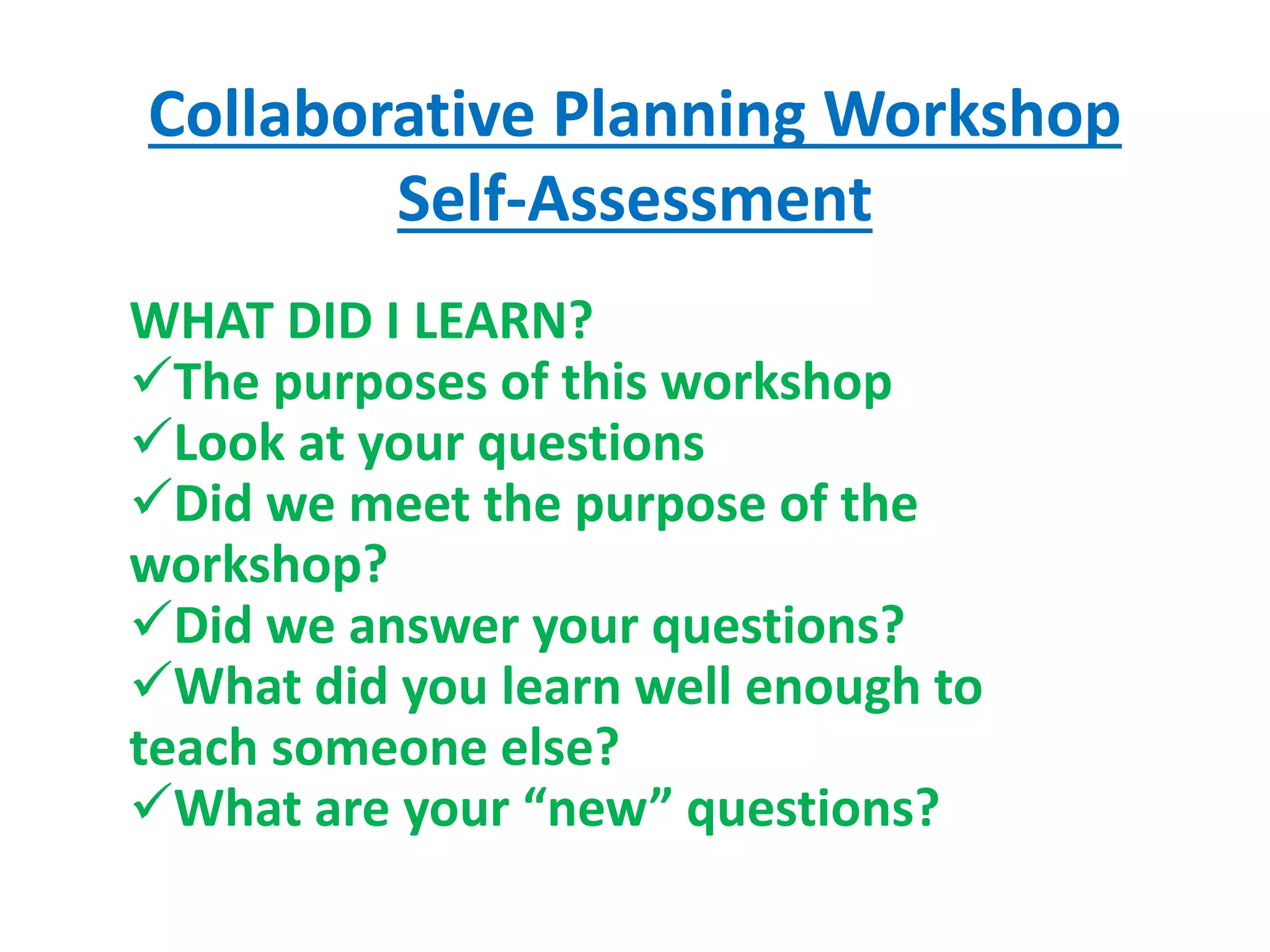 Collaborative Planning Workshop
Self-Assessment

WHAT DID I LEARN?
✓The purposes of this workshop
✓Look at your questions
✓Did we meet the purpose of the workshop?
✓Did we answer your questions?
✓What did you learn well enough to teach someone else?
✓What are your “new” questions?